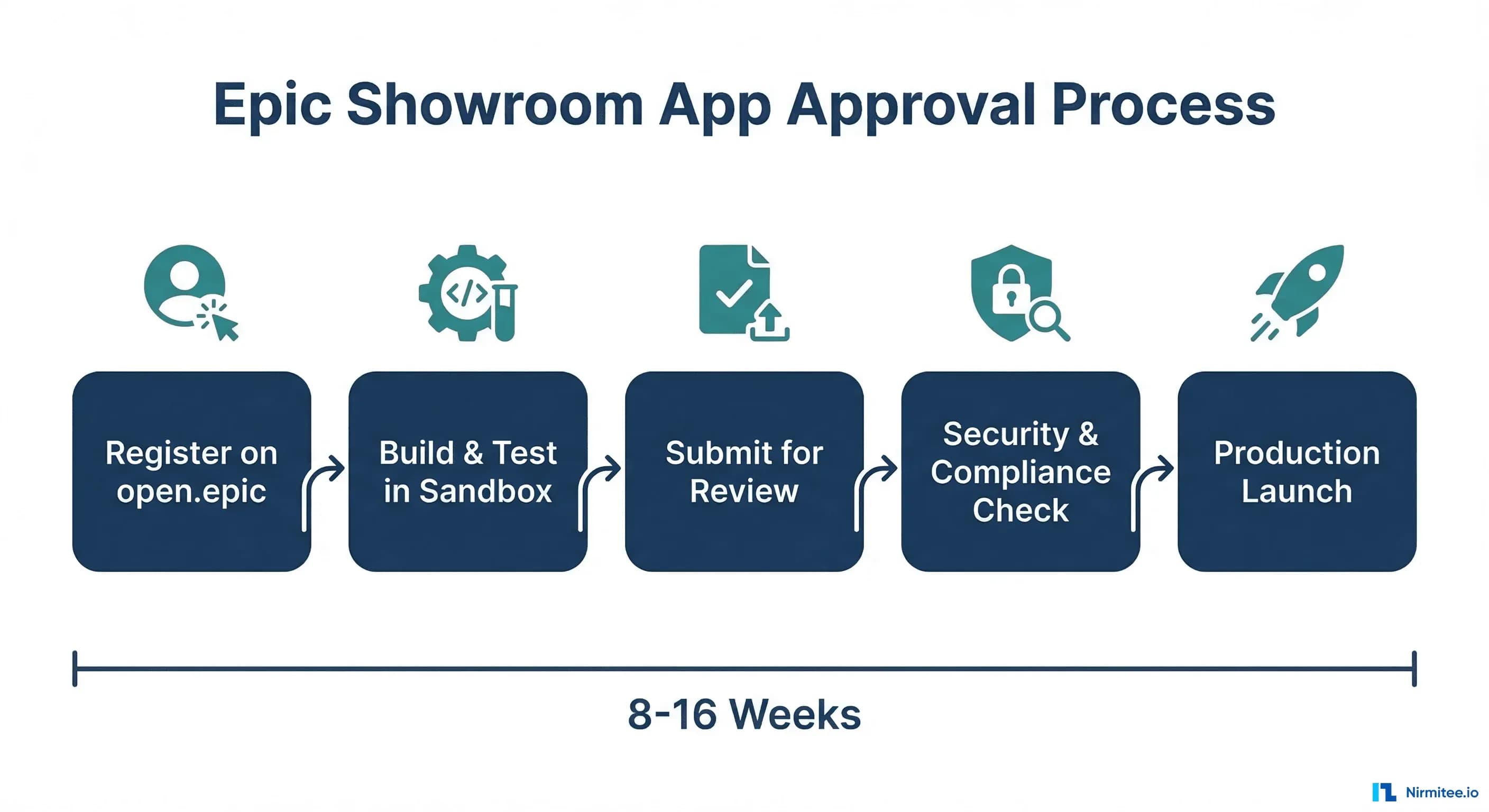 Epic Showroom App Approval Process

Register on open.epic

Build & Test in Sandbox

Submit for Review

Security & Compliance Check

Production Launch

8-16 Weeks

Nirmitee.io